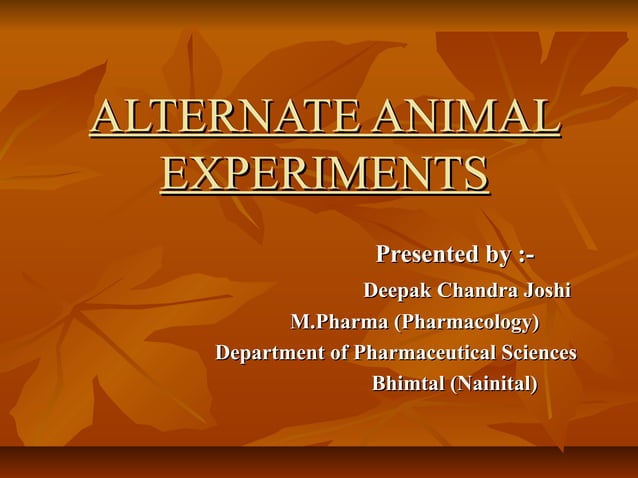 ALTERNATE ANIMAL EXPERIMENTS

Presented by :-
Deepak Chandra Joshi
M.Pharma (Pharmacology)
Department of Pharmaceutical Sciences
Bhimtal (Nainital)